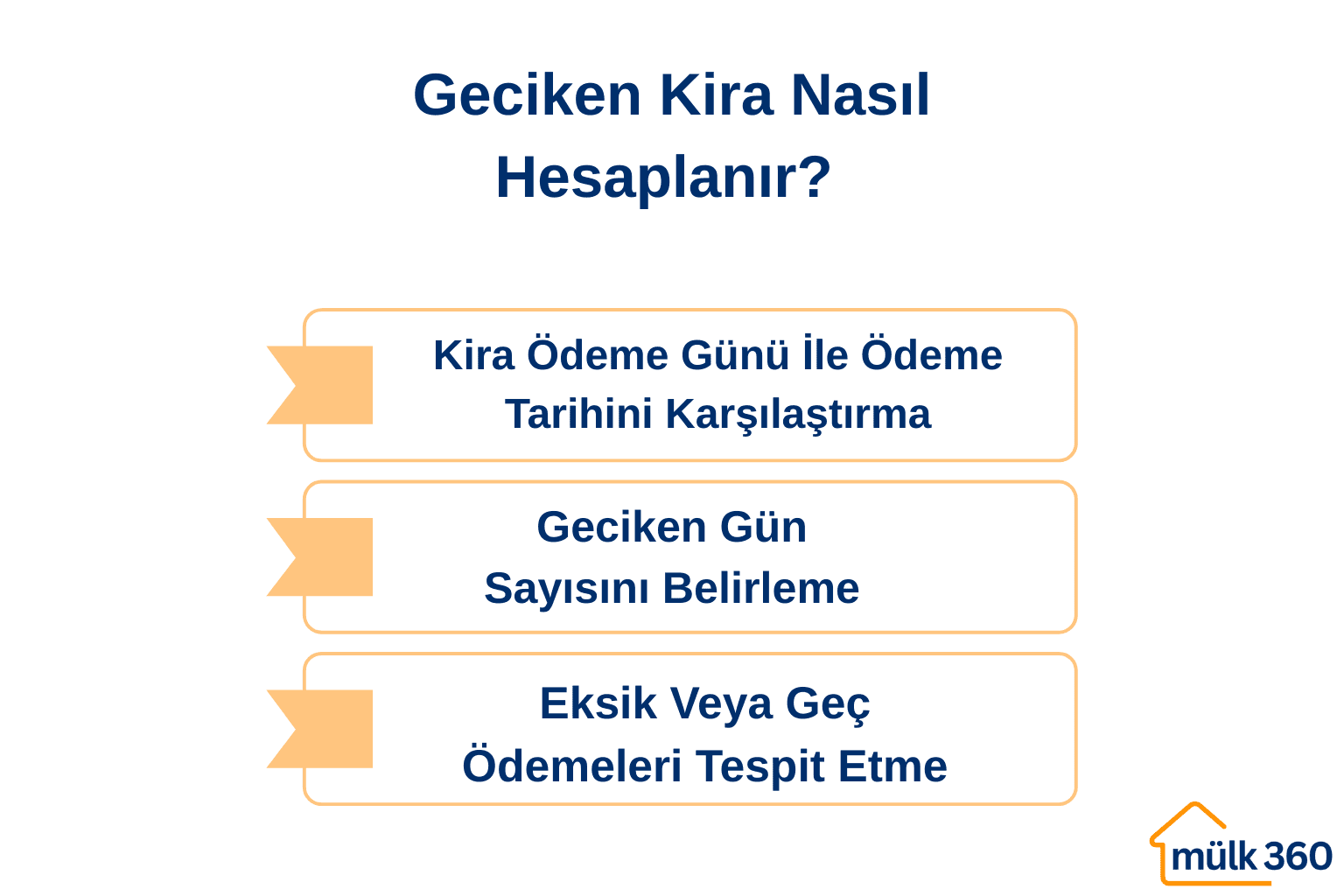 Geciken Kira Nasıl Hesaplanır?

Kira Ödeme Günü İle Ödeme Tarihini Karşılaştırma

Geciken Gün Sayısını Belirleme

Eksik Veya Geç Ödemeleri Tespit Etme

mülk 360